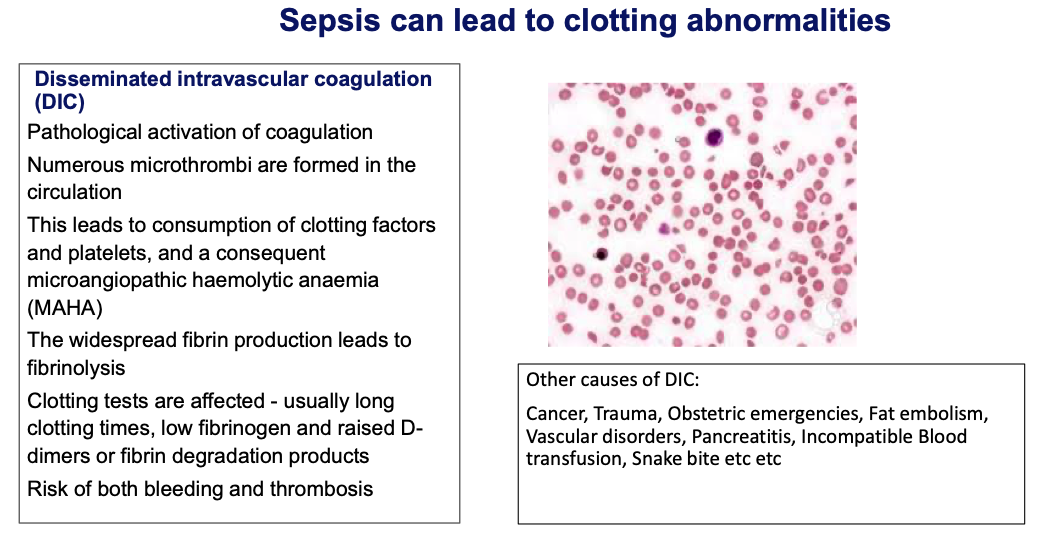 Sepsis can lead to clotting abnormalities

Disseminated intravascular coagulation (DIC)

Pathological activation of coagulation

Numerous microthrombi are formed in the circulation

This leads to consumption of clotting factors and platelets, and a consequent microangiopathic haemolytic anaemia (MAHA)

The widespread fibrin production leads to fibrinolysis

Clotting tests are affected - usually long clotting times, low fibrinogen and raised D-dimers or fibrin degradation products

Risk of both bleeding and thrombosis

Other causes of DIC:

Cancer, Trauma, Obstetric emergencies, Fat embolism, Vascular disorders, Pancreatitis, Incompatible Blood transfusion, Snake bite etc etc